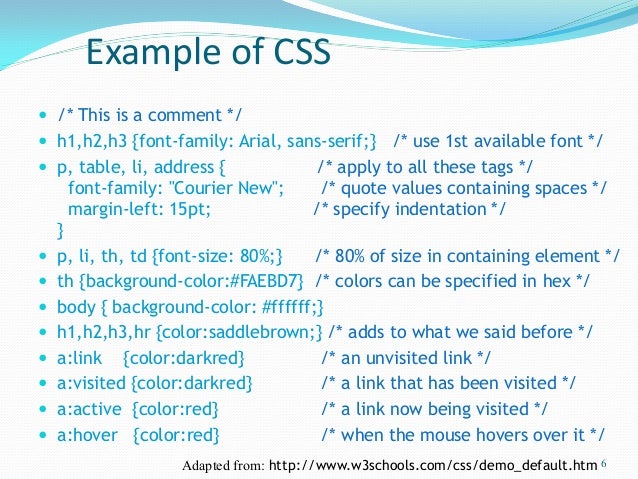 Example of CSS

- /* This is a comment */
- h1,h2,h3 {font-family: Arial, sans-serif;} /* use 1st available font */
- p, table, li, address { /* apply to all these tags */
 font-family: "Courier New"; /* quote values containing spaces */
 margin-left: 15pt; /* specify indentation */
 }
- p, li, th, td {font-size: 80%;} /* 80% of size in containing element */
- th {background-color:#FAEBD7} /* colors can be specified in hex */
- body { background-color: #ffffff;}
- h1,h2,h3,hr {color:saddlebrown;} /* adds to what we said before */
- a:link {color:darkred} /* an unvisited link */
- a:visited {color:darkred} /* a link that has been visited */
- a:active {color:red} /* a link now being visited */
- a:hover {color:red} /* when the mouse hovers over it */

Adapted from: http://www.w3schools.com/css/demo_default.htm 6